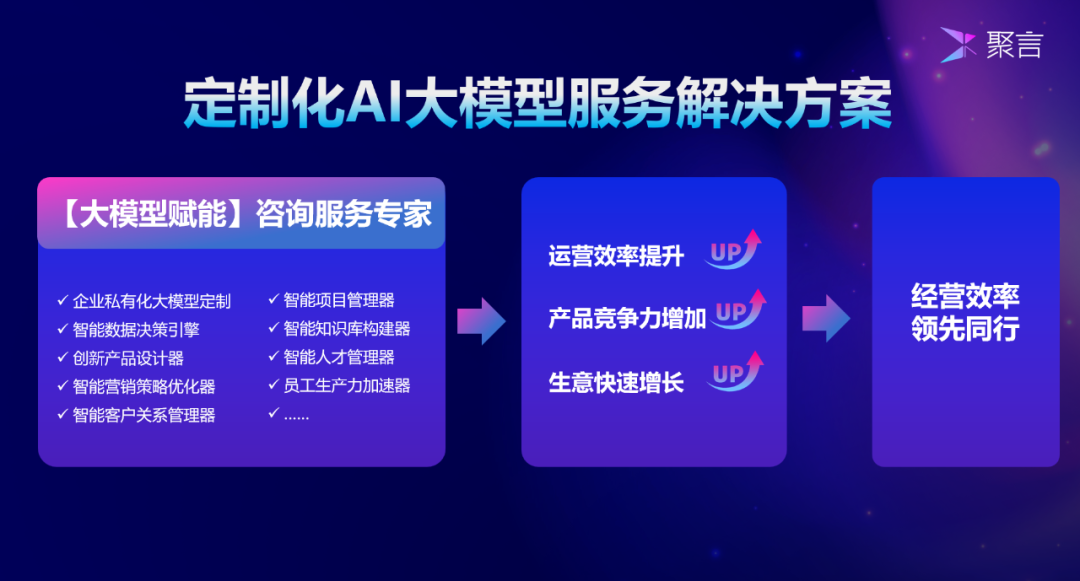 聚言

定制化AI大模型服务解决方案

【大模型赋能】咨询服务专家

✓ 企业私有化大模型定制
✓ 智能数据决策引擎
✓ 创新产品设计器
✓ 智能营销策略优化器
✓ 智能客户关系管理器

✓ 智能项目管理器
✓ 智能知识库构建器
✓ 智能人才管理器
✓ 员工生产力加速器
✓ ......

运营效率提升 UP
产品竞争力增加 UP
生意快速增长 UP

经营效率
领先同行